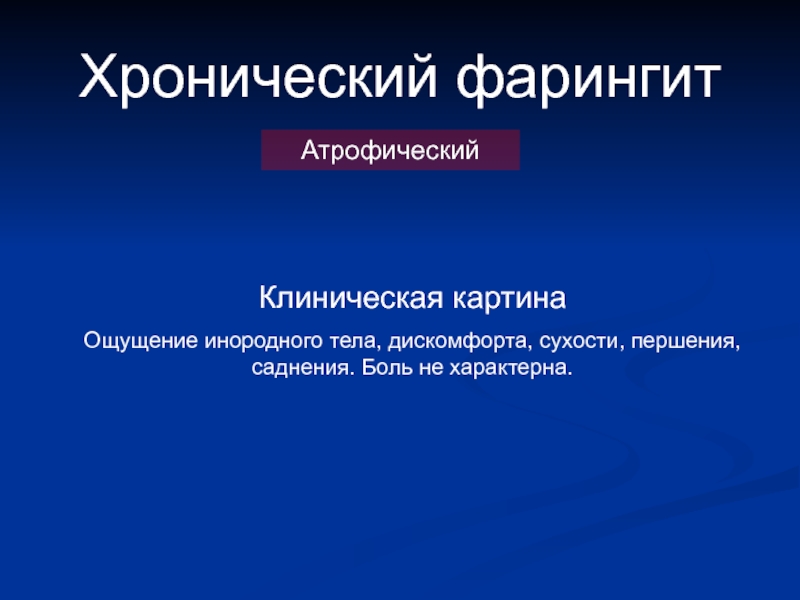 Хронический фарингит

Атрофический

Клиническая картина

Ощущение инородного тела, дискомфорта, сухости, першения, саднения. Боль не характерна.